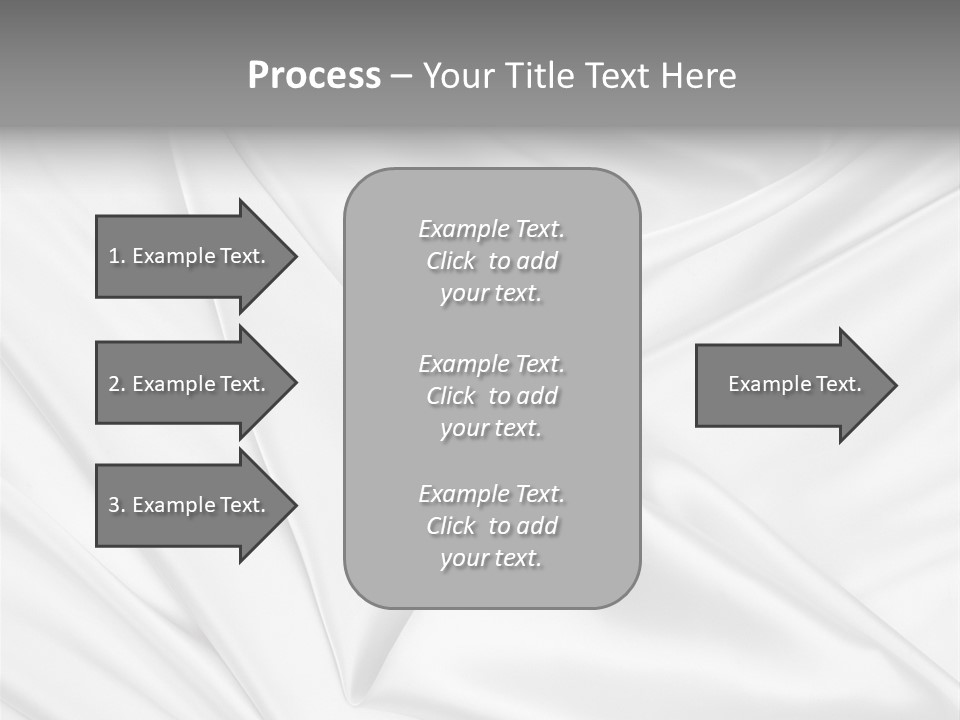 Process – Your Title Text Here

1. Example Text.

2. Example Text.

3. Example Text.

Example Text. Click to add your text.

Example Text. Click to add your text.

Example Text. Click to add your text.

Example Text.